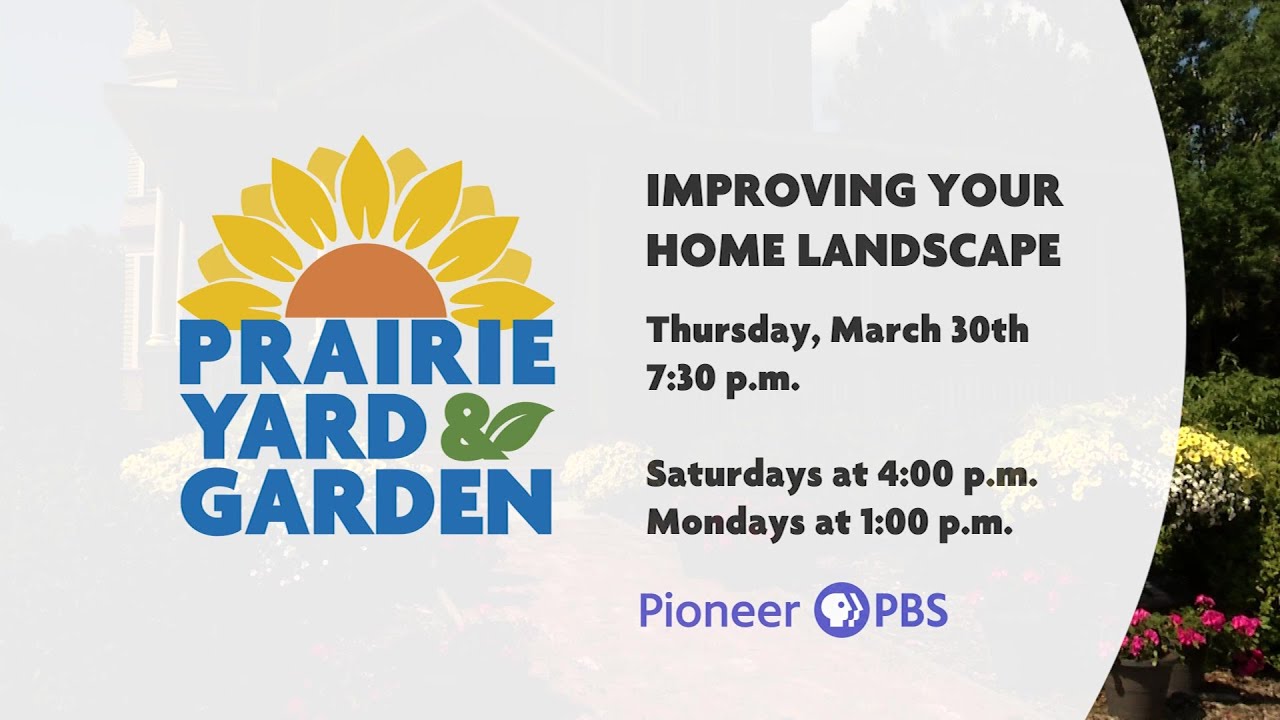 PRAIRIE YARD & GARDEN

IMPROVING YOUR HOME LANDSCAPE

Thursday, March 30th
7:30 p.m.

Saturdays at 4:00 p.m.
Mondays at 1:00 p.m.

Pioneer PBS